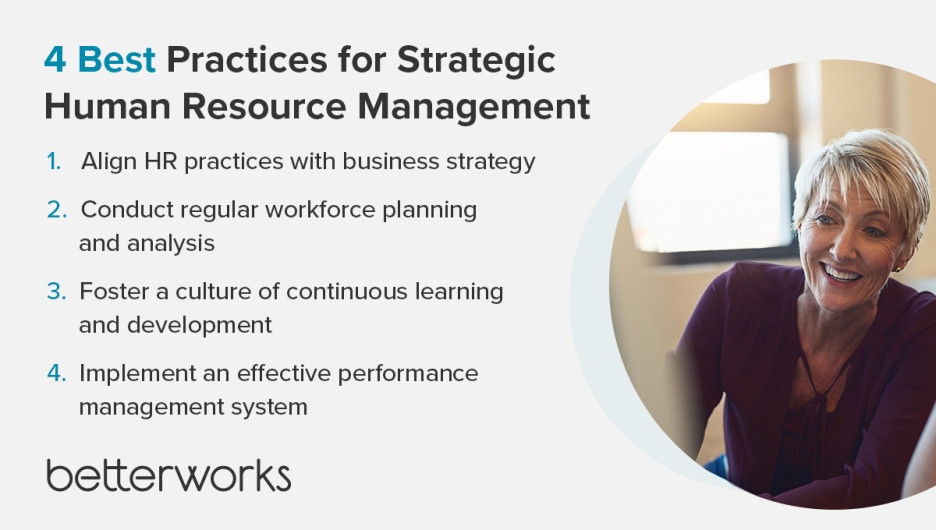 4 Best Practices for Strategic Human Resource Management

1. Align HR practices with business strategy
2. Conduct regular workforce planning and analysis
3. Foster a culture of continuous learning and development
4. Implement an effective performance management system

betterworks